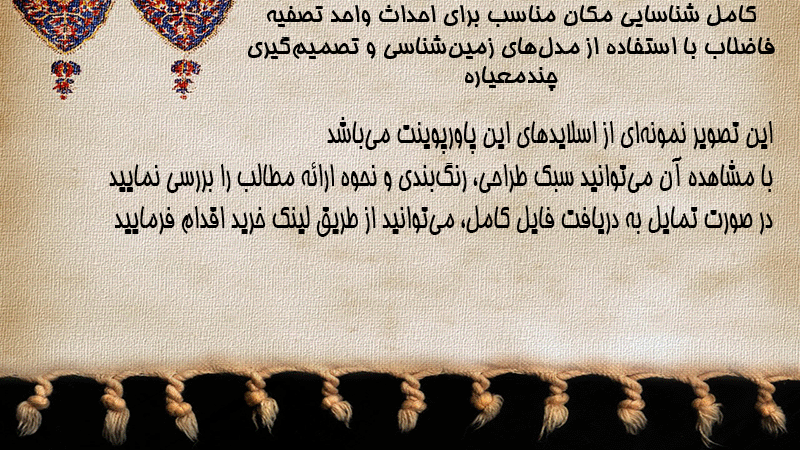 کامل شناسایی مکان مناسب برای احداث واحد تصفیه فاضلاب با استفاده از مدل‌های زمین‌شناسی و تصمیم‌گیری چندمعیاره

این تصویر نمونه‌ای از اسلایدهای این پاورپوینت می‌باشد
با مشاهده آن می‌توانید سبک طراحی، رنگ‌بندی و نحوه ارائه مطالب را بررسی نمایید
در صورت تمایل به دریافت فایل کامل، می‌توانید از طریق لینک خرید اقدام فرمایید